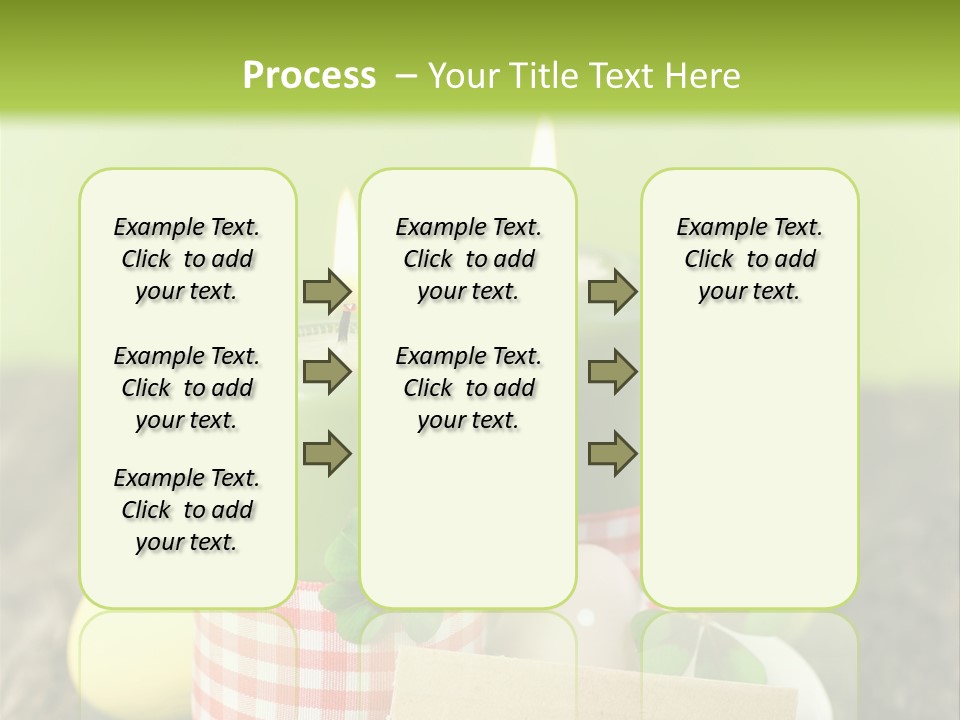 Process – Your Title Text Here

Example Text. Click to add your text.

Example Text. Click to add your text.

Example Text. Click to add your text.

Example Text. Click to add your text.

Example Text. Click to add your text.

Example Text. Click to add your text.